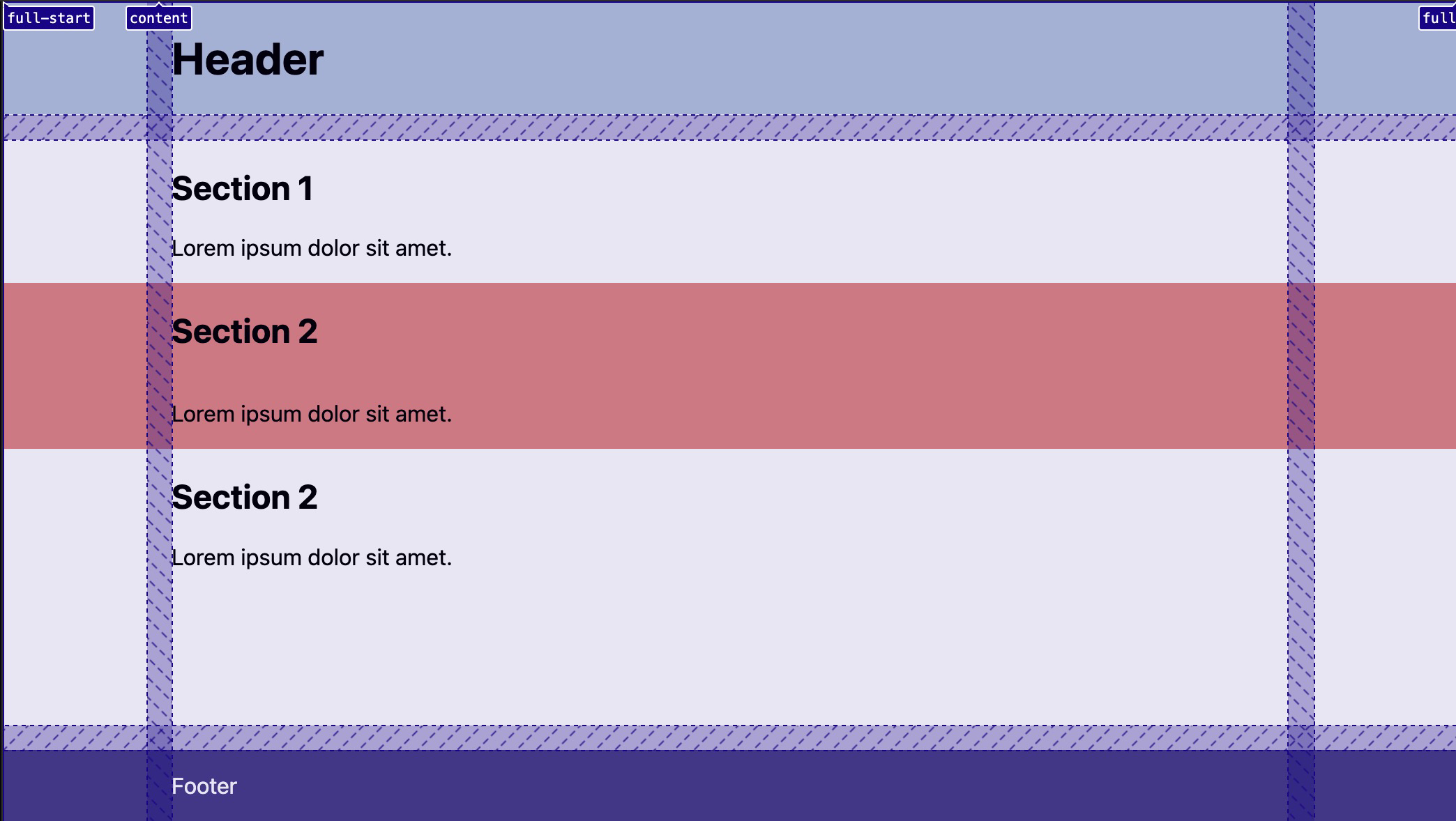 full-start content full

Header

Section 1

Lorem ipsum dolor sit amet.

Section 2

Lorem ipsum dolor sit amet.

Section 2

Lorem ipsum dolor sit amet.

Footer